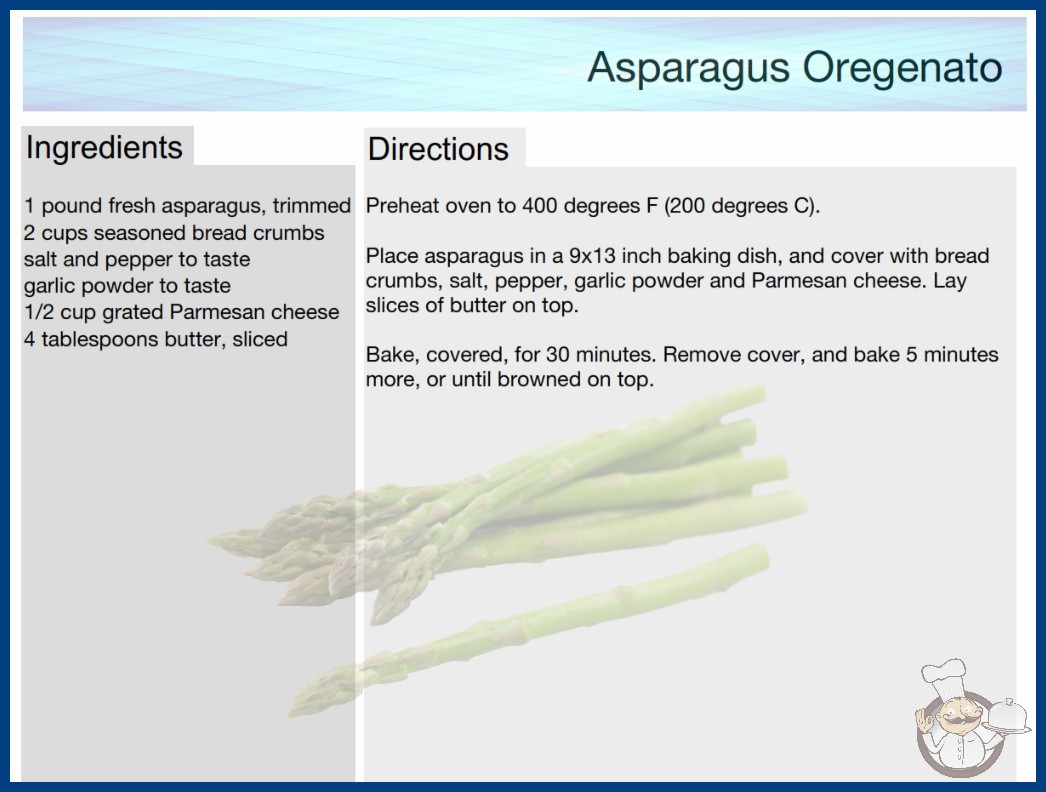 Asparagus Oregenato

Ingredients

1 pound fresh asparagus, trimmed
2 cups seasoned bread crumbs
salt and pepper to taste
garlic powder to taste
1/2 cup grated Parmesan cheese
4 tablespoons butter, sliced

Directions

Preheat oven to 400 degrees F (200 degrees C).

Place asparagus in a 9x13 inch baking dish, and cover with bread crumbs, salt, pepper, garlic powder and Parmesan cheese. Lay slices of butter on top.

Bake, covered, for 30 minutes. Remove cover, and bake 5 minutes more, or until browned on top.